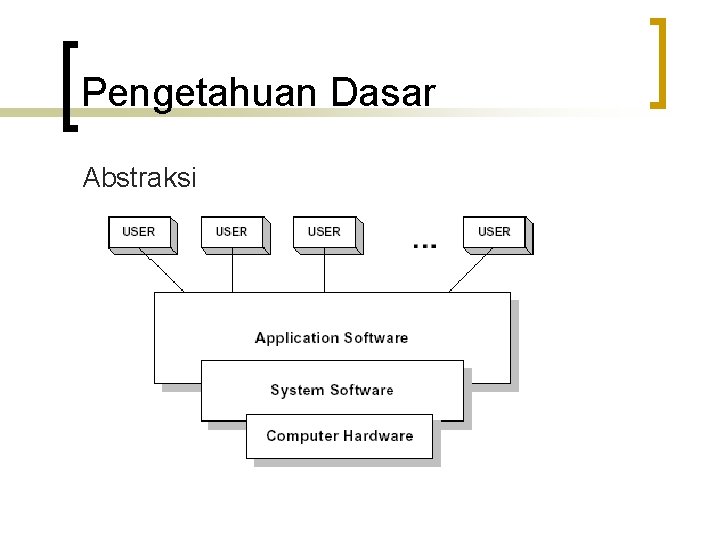 Pengetahuan Dasar

Abstraksi

USER
USER
USER
...
USER

Application Software

System Software

Computer Hardware